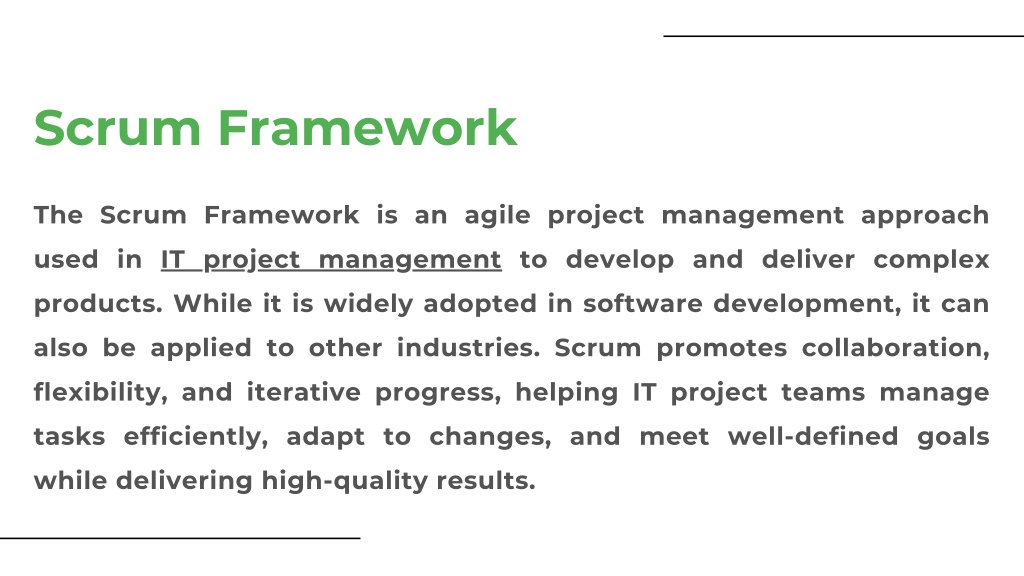 Scrum Framework

The Scrum Framework is an agile project management approach used in IT project management to develop and deliver complex products. While it is widely adopted in software development, it can also be applied to other industries. Scrum promotes collaboration, flexibility, and iterative progress, helping IT project teams manage tasks efficiently, adapt to changes, and meet well-defined goals while delivering high-quality results.